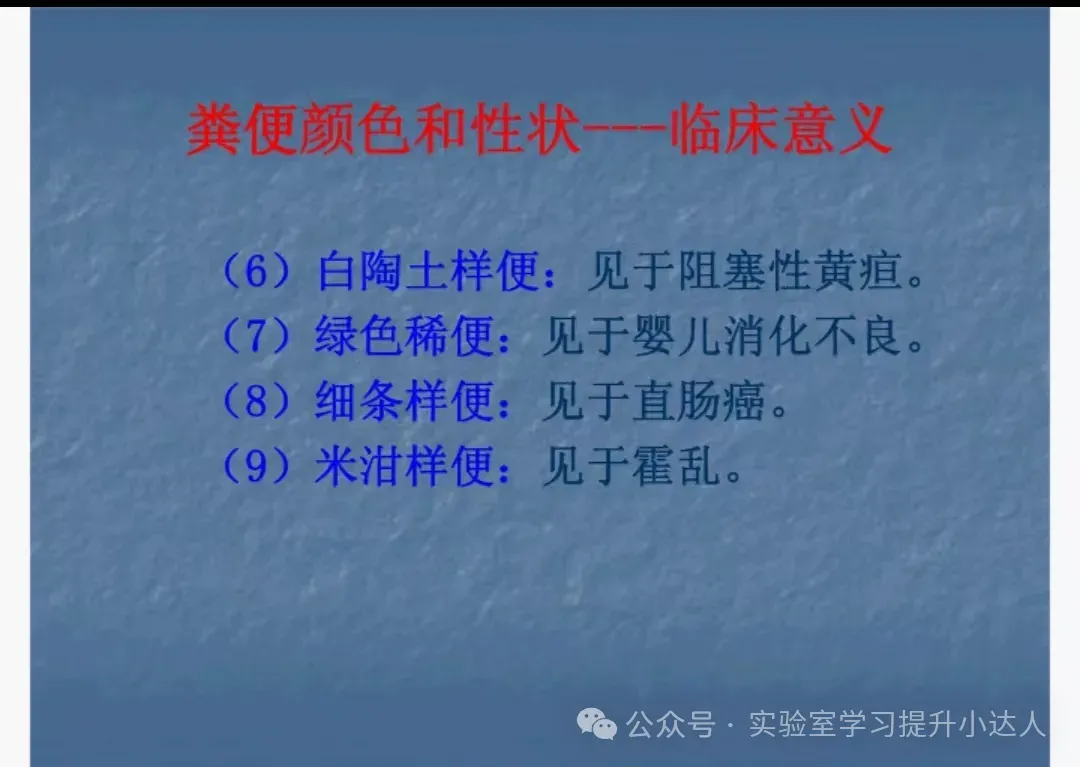 粪便颜色和性状---临床意义

（6）白陶土样便：见于阻塞性黄疸。
（7）绿色稀便：见于婴儿消化不良。
（8）细条样便：见于直肠癌。
（9）米泔样便：见于霍乱。

公众号 · 实验室学习提升小达人